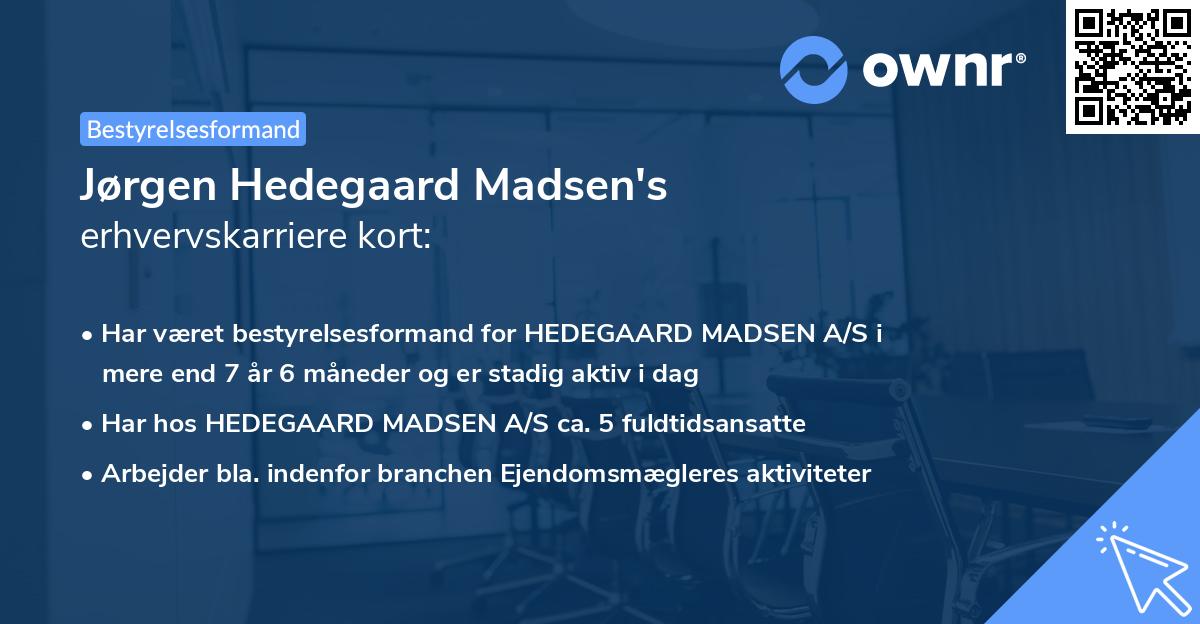 ownr®

Bestyrelsesformand

Jørgen Hedegaard Madsen's
erhvervskarriere kort:

• Har været bestyrelsesformand for HEDEGAARD MADSEN A/S i mere end 7 år 6 måneder og er stadig aktiv i dag
• Har hos HEDEGAARD MADSEN A/S ca. 5 fuldtidsansatte
• Arbejder bla. indenfor branchen Ejendomsmægleres aktiviteter